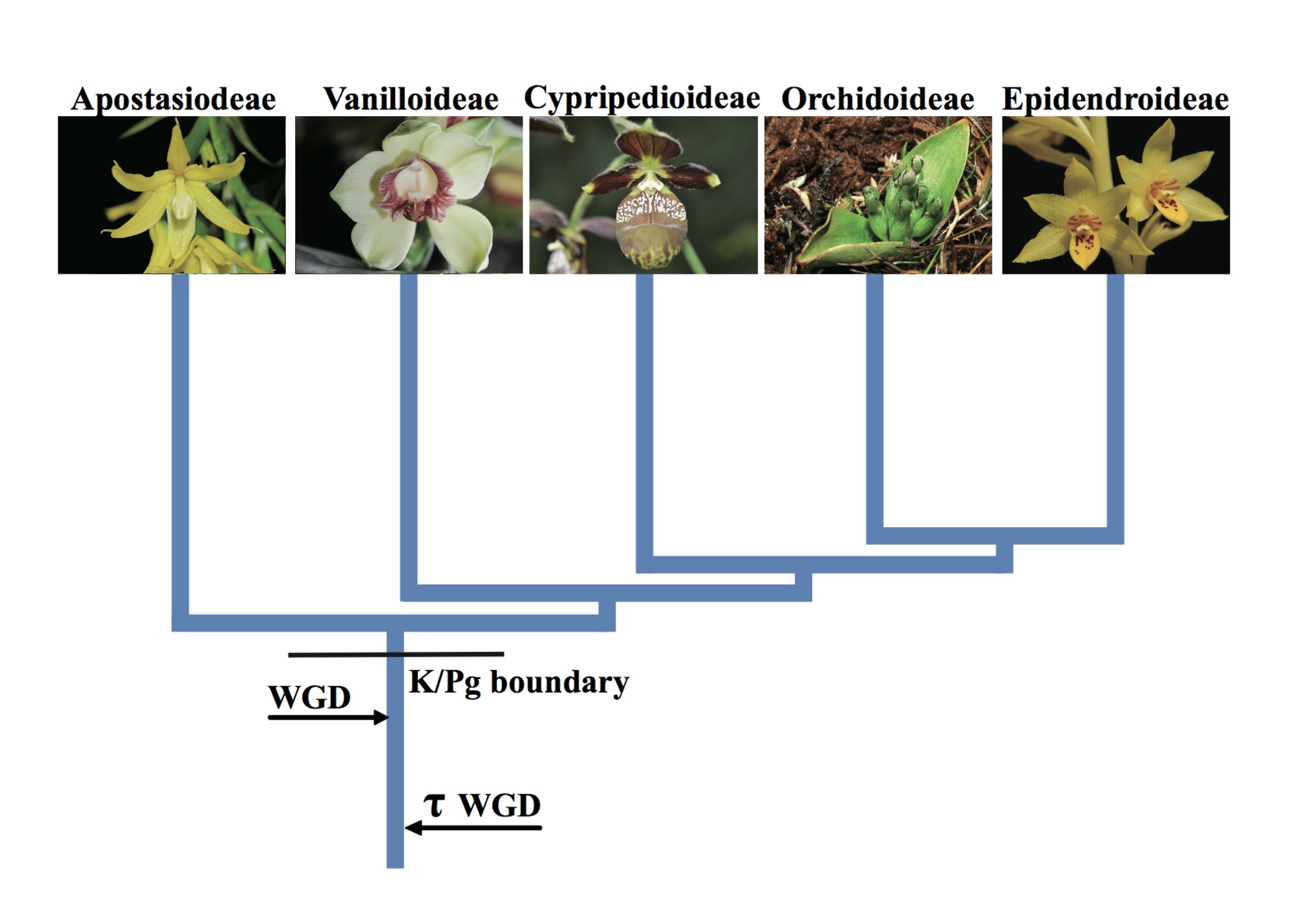 Apostasiodeae Vanilloideae Cypripedioideae Orchidoideae Epidendroideae

K/Pg boundary

WGD

$\tau$ WGD